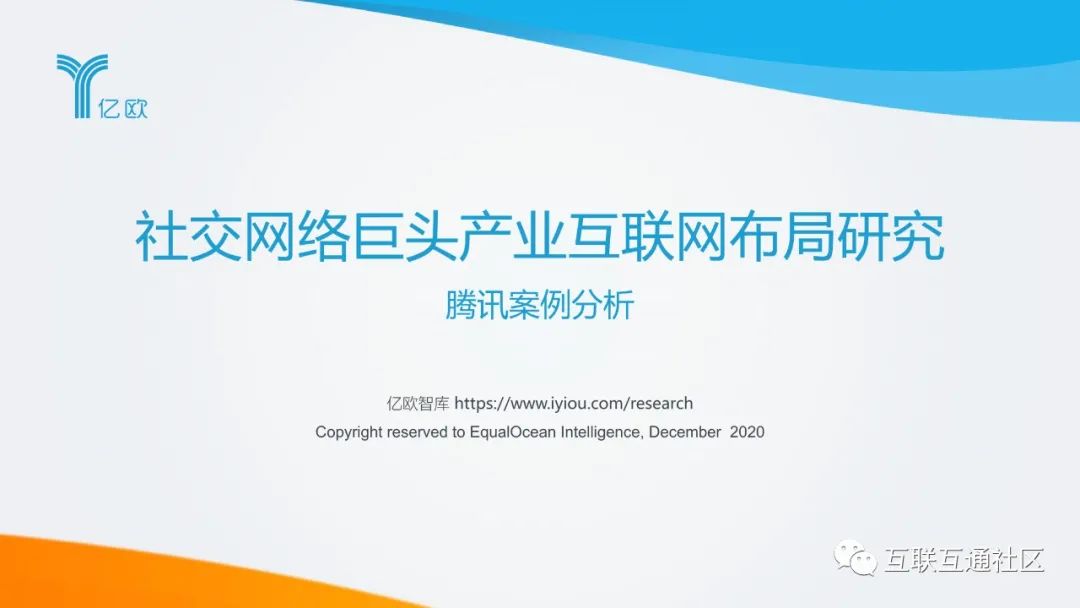 亿欧

社交网络巨头产业互联网布局研究

腾讯案例分析

亿欧智库 https://www.iyiou.com/research

Copyright reserved to EqualOcean Intelligence, December 2020

互联互通社区